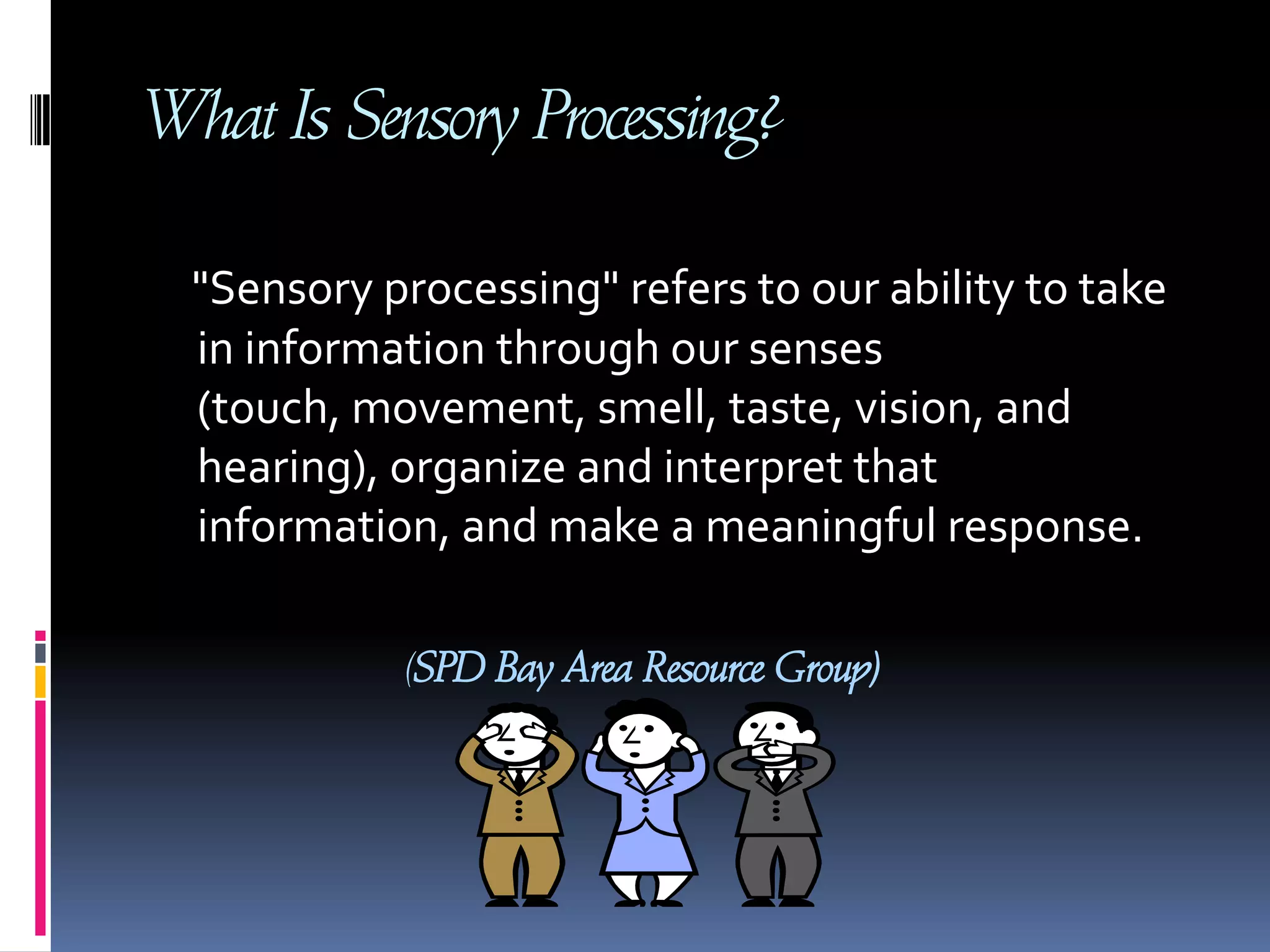 What Is Sensory Processing?

"Sensory processing" refers to our ability to take in information through our senses (touch, movement, smell, taste, vision, and hearing), organize and interpret that information, and make a meaningful response.

(SPD Bay Area Resource Group)